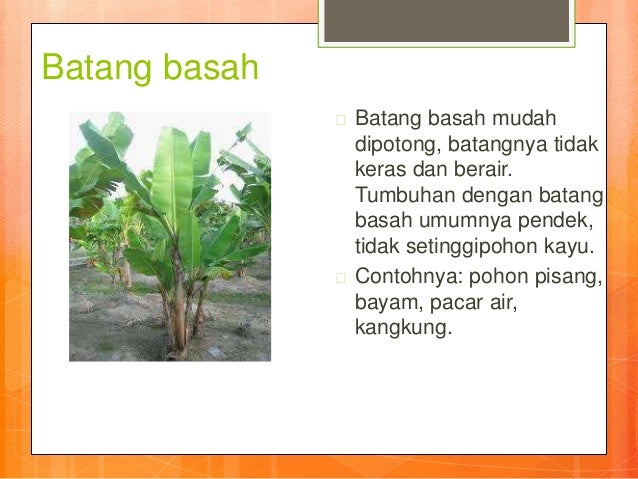 Batang basah

Batang basah mudah dipotong, batangnya tidak keras dan berair. Tumbuhan dengan batang basah umumnya pendek, tidak setinggipohon kayu.

Contohnya: pohon pisang, bayam, pacar air, kangkung.